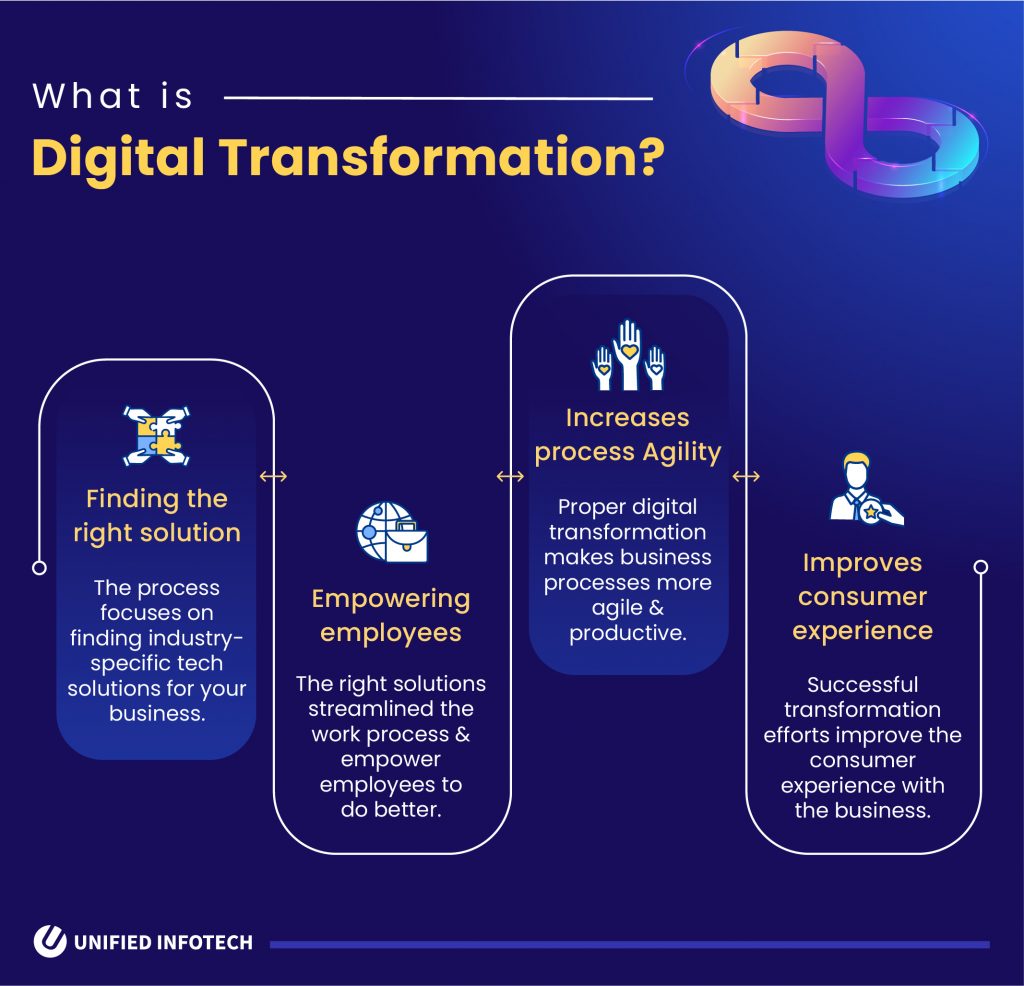 What is
Digital Transformation?

Finding the right solution

The process focuses on finding industry-specific tech solutions for your business.

Empowering employees

The right solutions streamlined the work process & empower employees to do better.

Increases process Agility

Proper digital transformation makes business processes more agile & productive.

Improves consumer experience

Successful transformation efforts improve the consumer experience with the business.

UNIFIED INFOTECH